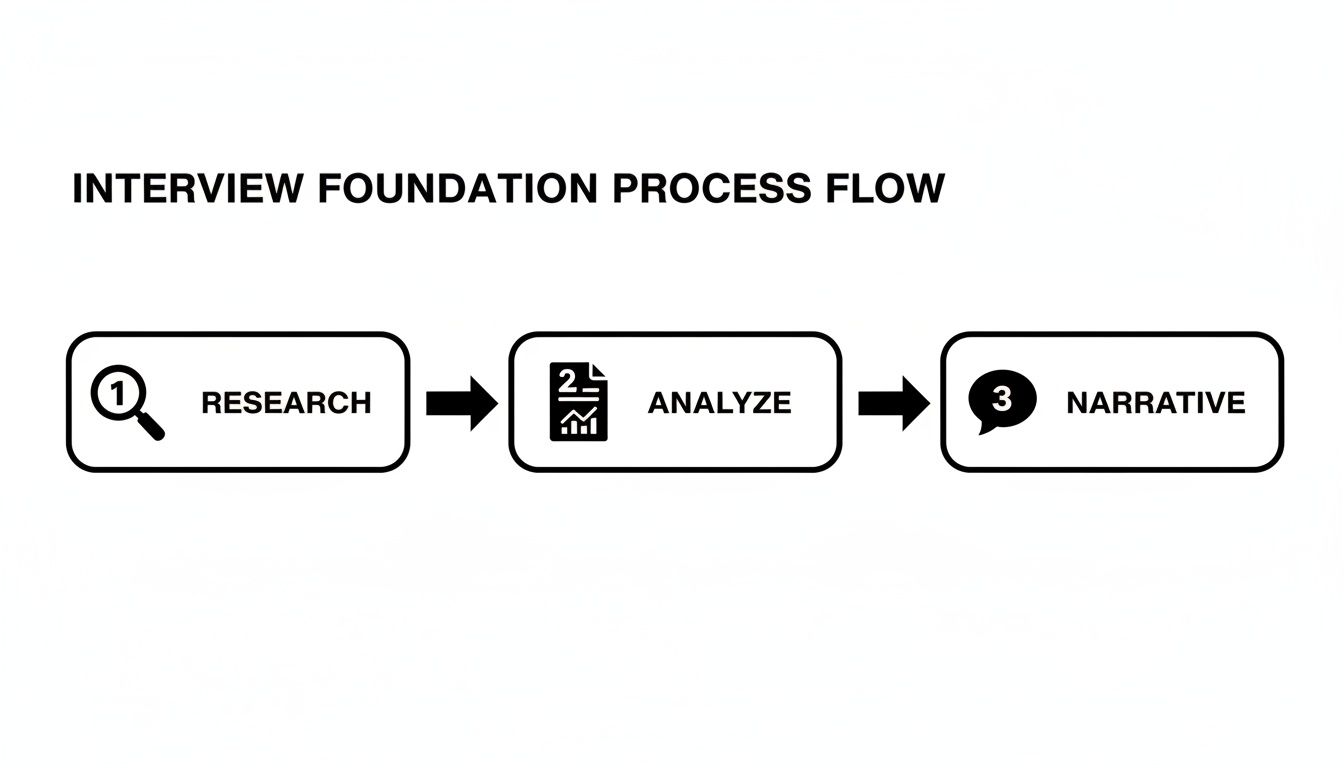 INTERVIEW FOUNDATION PROCESS FLOW

1 RESEARCH

2 ANALYZE

3 NARRATIVE